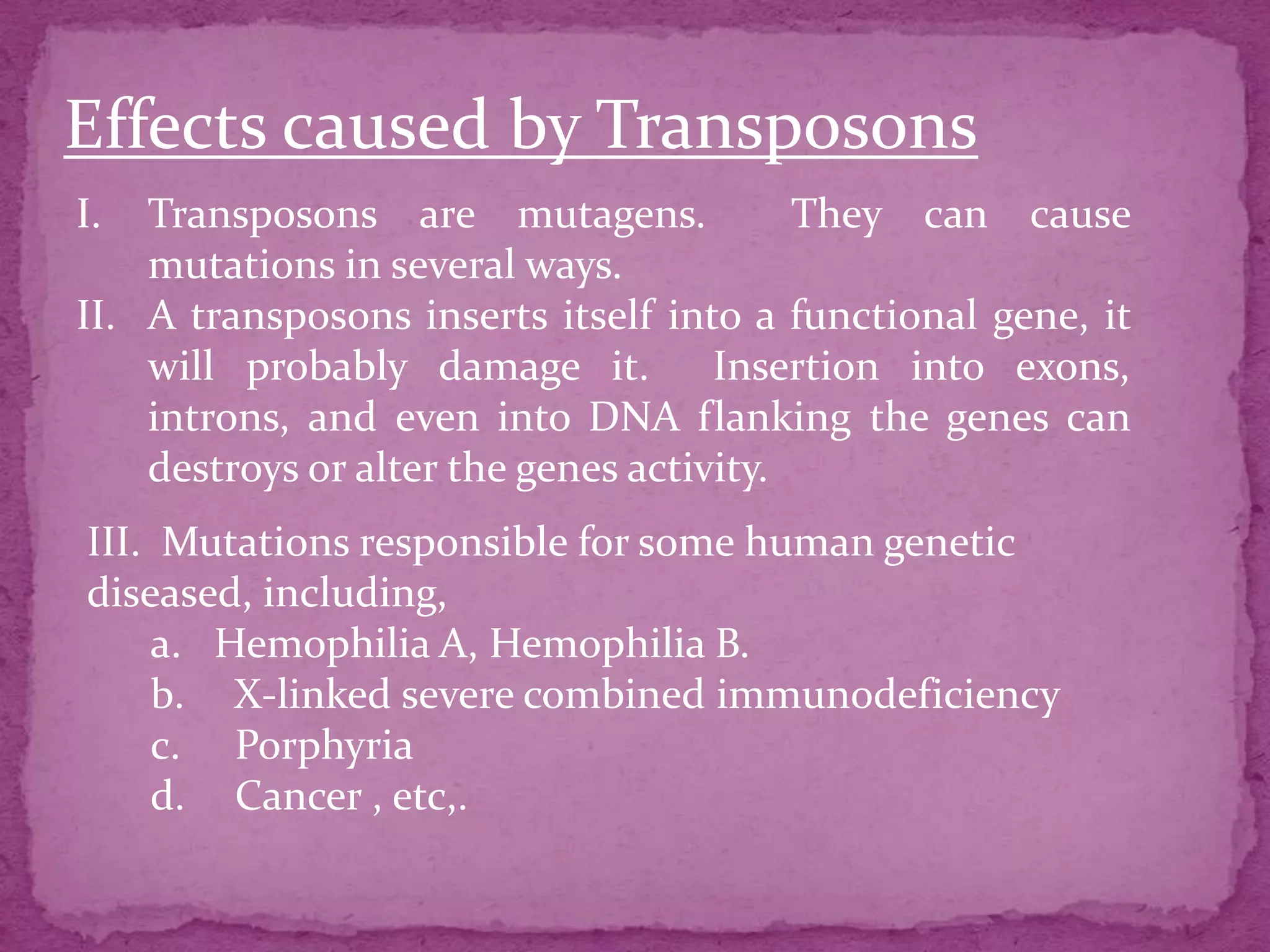 Effects caused by Transposons

I. Transposons are mutagens. They can cause mutations in several ways.
II. A transposons inserts itself into a functional gene, it will probably damage it. Insertion into exons, introns, and even into DNA flanking the genes can destroys or alter the genes activity.

III. Mutations responsible for some human genetic diseased, including,
a. Hemophilia A, Hemophilia B.
b. X-linked severe combined immunodeficiency
c. Porphyria
d. Cancer , etc,.